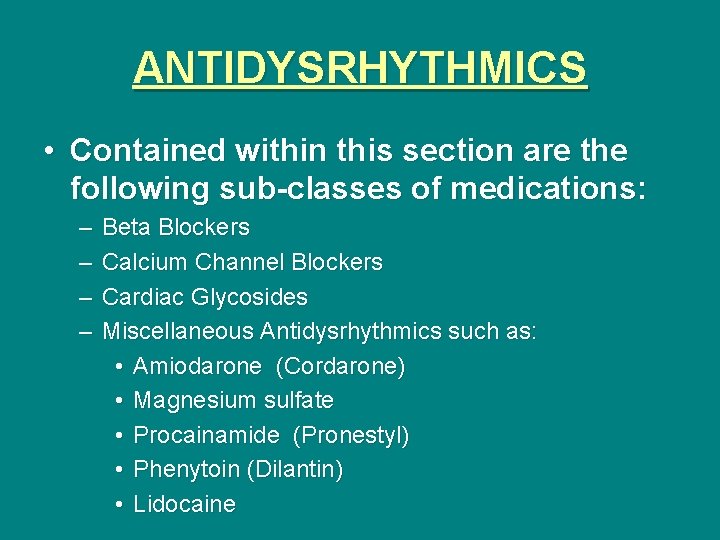 ANTIDYSRHYTHMICS

• Contained within this section are the following sub-classes of medications:
– Beta Blockers
– Calcium Channel Blockers
– Cardiac Glycosides
– Miscellaneous Antidysrhythmics such as:
• Amiodarone (Cordarone)
• Magnesium sulfate
• Procainamide (Pronestyl)
• Phenytoin (Dilantin)
• Lidocaine